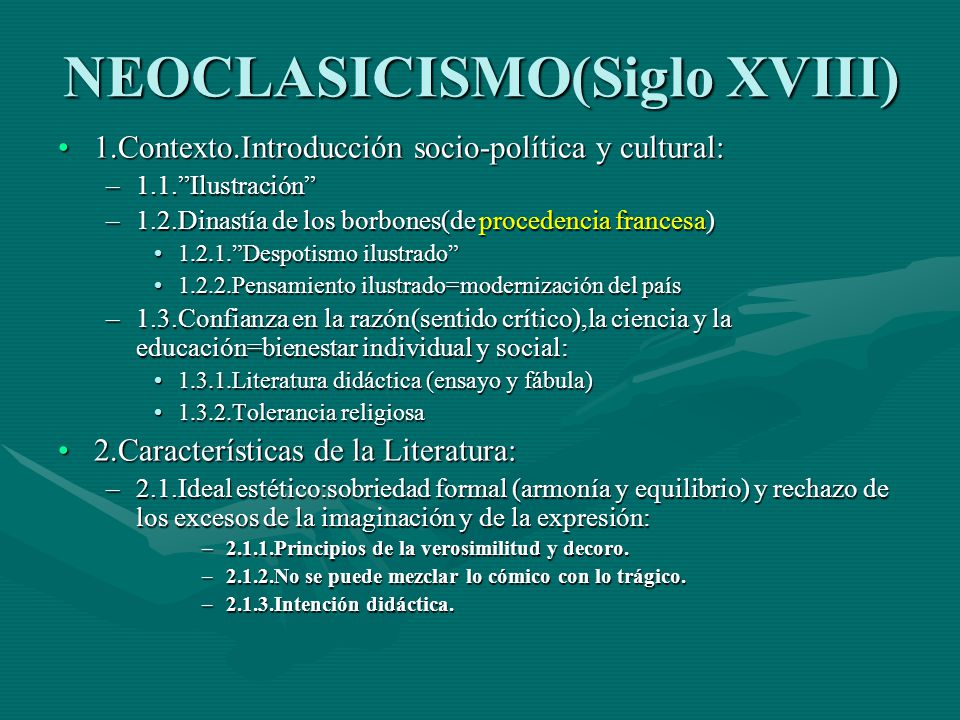 NEOCLASICISMO(Siglo XVIII)

• 1.Contexto.Introducción socio-política y cultural:
– 1.1.”Ilustración”
– 1.2.Dinastía de los borbones(de procedencia francesa)
• 1.2.1.”Despotismo ilustrado”
• 1.2.2.Pensamiento ilustrado=modernización del país
– 1.3.Confianza en la razón(sentido crítico),la ciencia y la educación=bienestar individual y social:
• 1.3.1.Literatura didáctica (ensayo y fábula)
• 1.3.2.Tolerancia religiosa

• 2.Características de la Literatura:
– 2.1.Ideal estético:sobriedad formal (armonía y equilibrio) y rechazo de los excesos de la imaginación y de la expresión:
– 2.1.1.Principios de la verosimilitud y decoro.
– 2.1.2.No se puede mezclar lo cómico con lo trágico.
– 2.1.3.Intención didáctica.